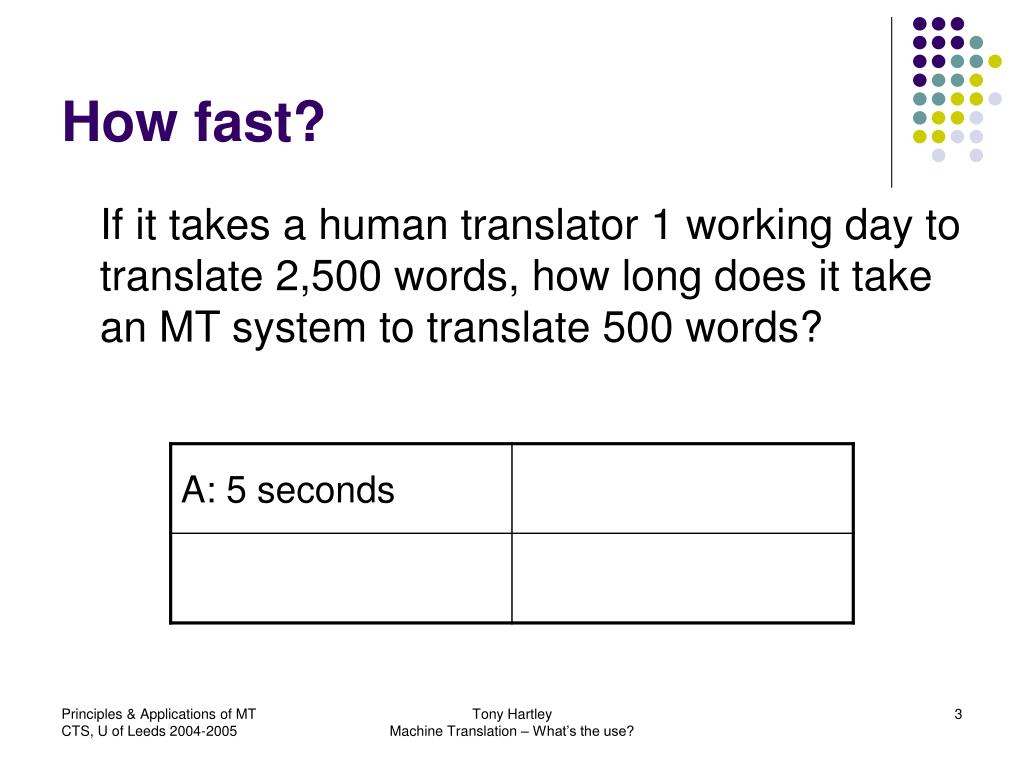 How fast?

If it takes a human translator 1 working day to translate 2,500 words, how long does it take an MT system to translate 500 words?

| A: 5 seconds | |
|---|---|
| | |

Principles & Applications of MT
CTS, U of Leeds 2004-2005

Tony Hartley
Machine Translation – What's the use?

3